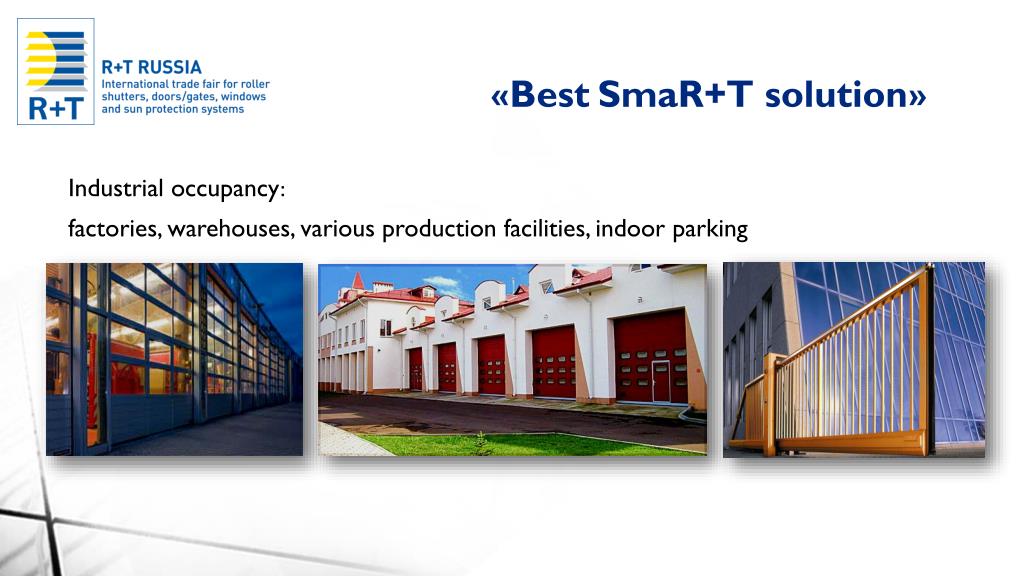 R+T

R+T RUSSIA
International trade fair for roller shutters, doors/gates, windows and sun protection systems

«Best SmaR+T solution»

Industrial occupancy:

factories, warehouses, various production facilities, indoor parking